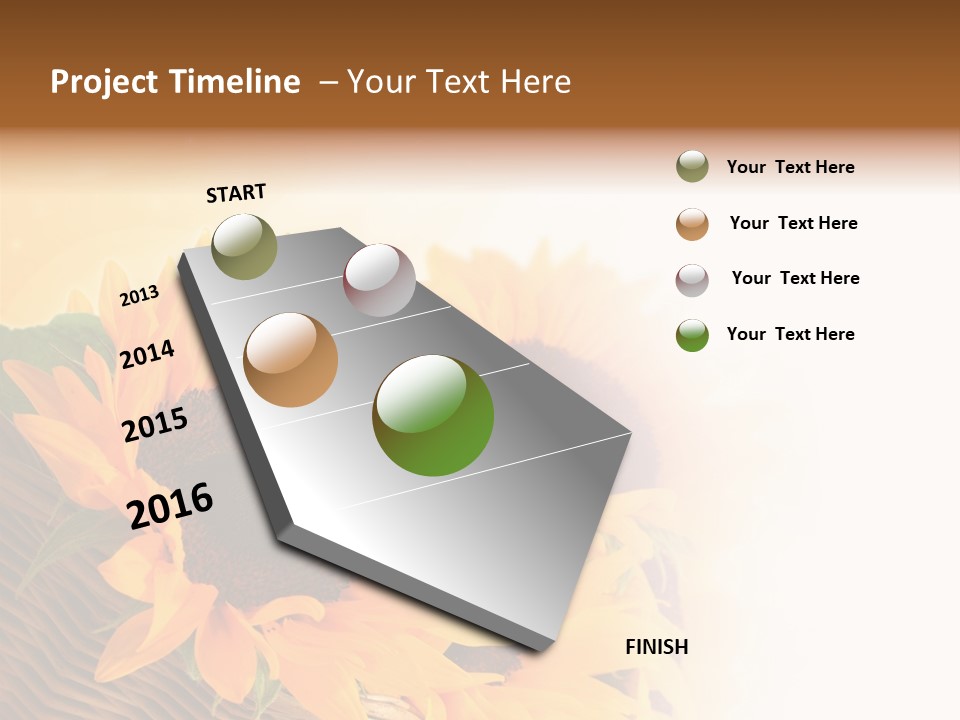 Project Timeline – Your Text Here

START

2013

2014

2015

2016

FINISH

Your Text Here

Your Text Here

Your Text Here

Your Text Here